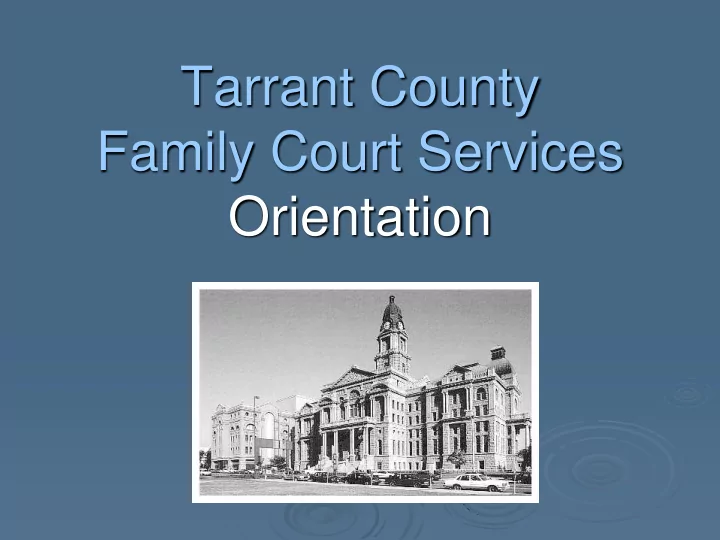 Tarrant County
Family Court Services
Orientation